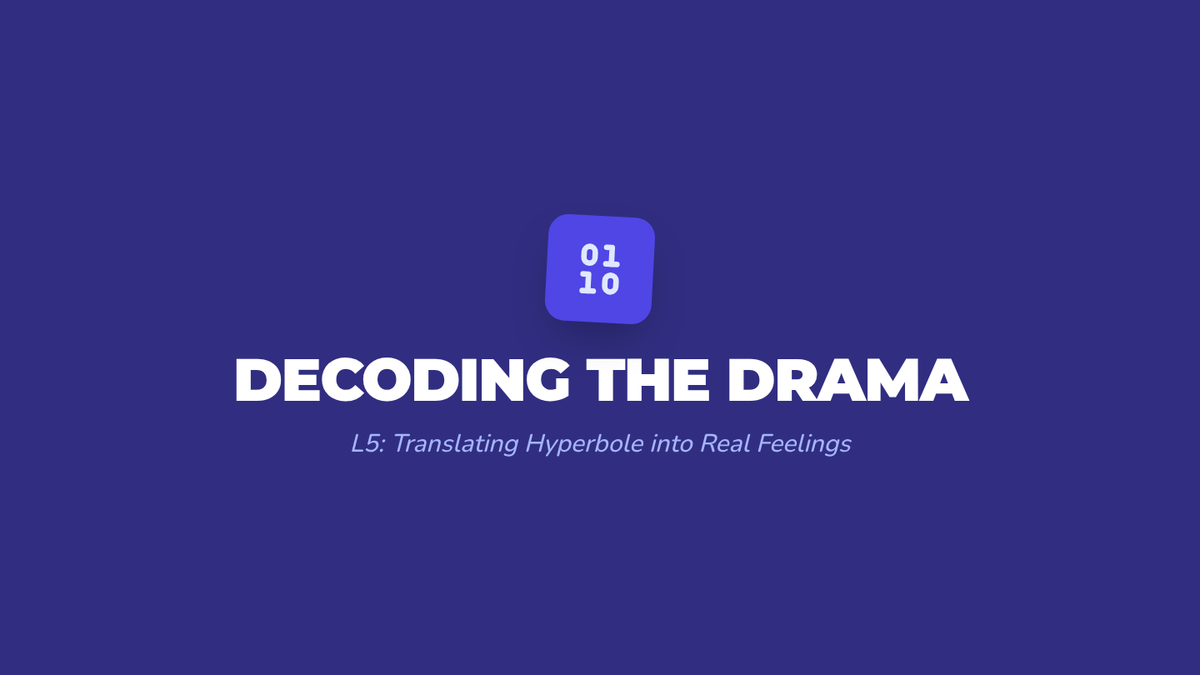 01
10

DECODING THE DRAMA

L5: Translating Hyperbole into Real Feelings